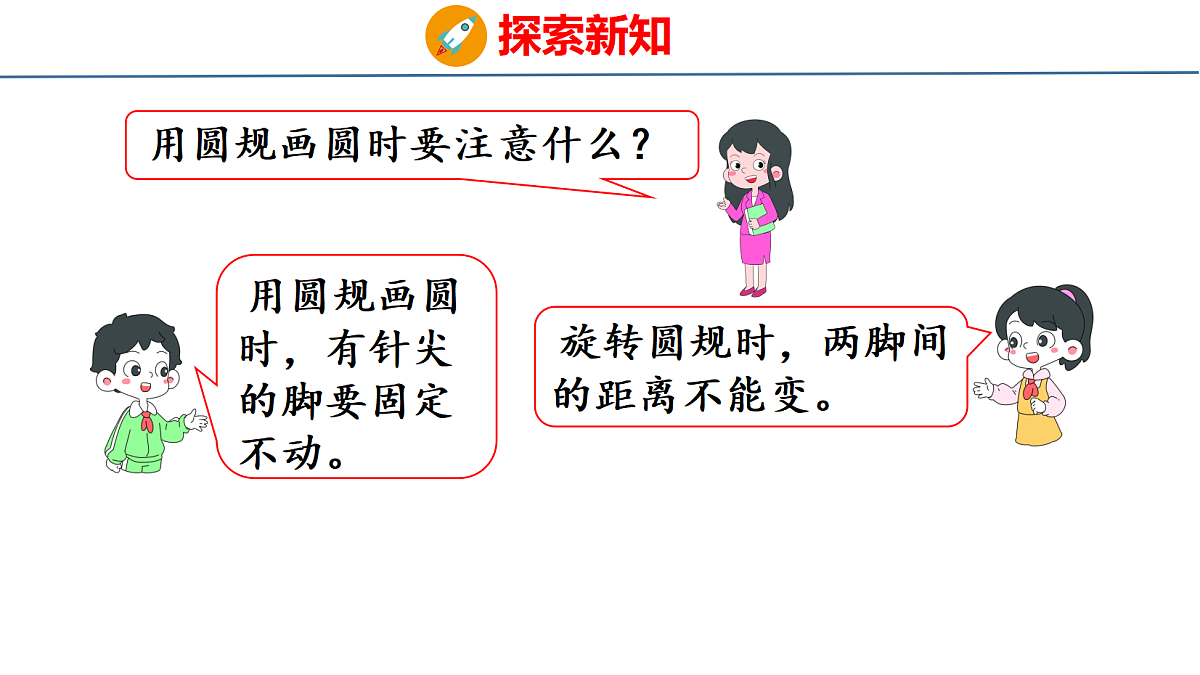 探索新知

用圆规画圆时要注意什么？

用圆规画圆时，有针尖的脚要固定不动。

旋转圆规时，两脚间的距离不能变。